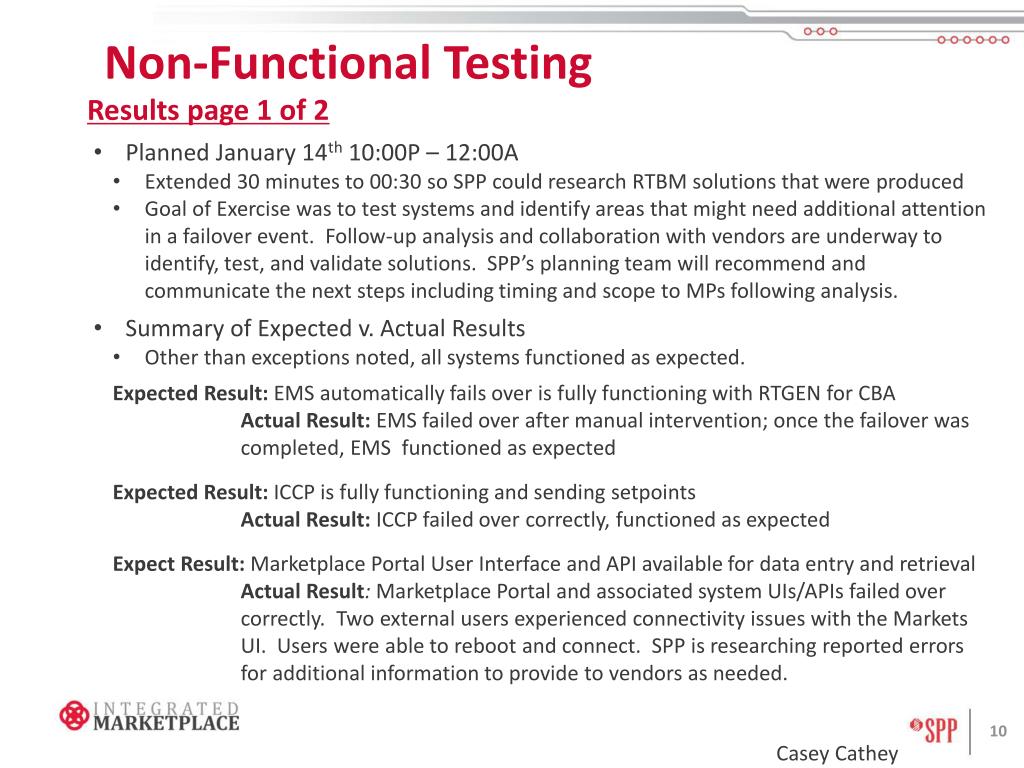 Non-Functional Testing

Results page 1 of 2

• Planned January 14$^{th}$ 10:00P – 12:00A
  • Extended 30 minutes to 00:30 so SPP could research RTBM solutions that were produced
  • Goal of Exercise was to test systems and identify areas that might need additional attention in a failover event. Follow-up analysis and collaboration with vendors are underway to identify, test, and validate solutions. SPP's planning team will recommend and communicate the next steps including timing and scope to MPs following analysis.
• Summary of Expected v. Actual Results
  • Other than exceptions noted, all systems functioned as expected.

Expected Result: EMS automatically fails over is fully functioning with RTGEN for CBA
Actual Result: EMS failed over after manual intervention; once the failover was completed, EMS functioned as expected

Expected Result: ICCP is fully functioning and sending setpoints
Actual Result: ICCP failed over correctly, functioned as expected

Expect Result: Marketplace Portal User Interface and API available for data entry and retrieval
Actual Result: Marketplace Portal and associated system UIs/APIs failed over correctly. Two external users experienced connectivity issues with the Markets UI. Users were able to reboot and connect. SPP is researching reported errors for additional information to provide to vendors as needed.

INTEGRATED MARKETPLACE

SPP

10

Casey Cathey